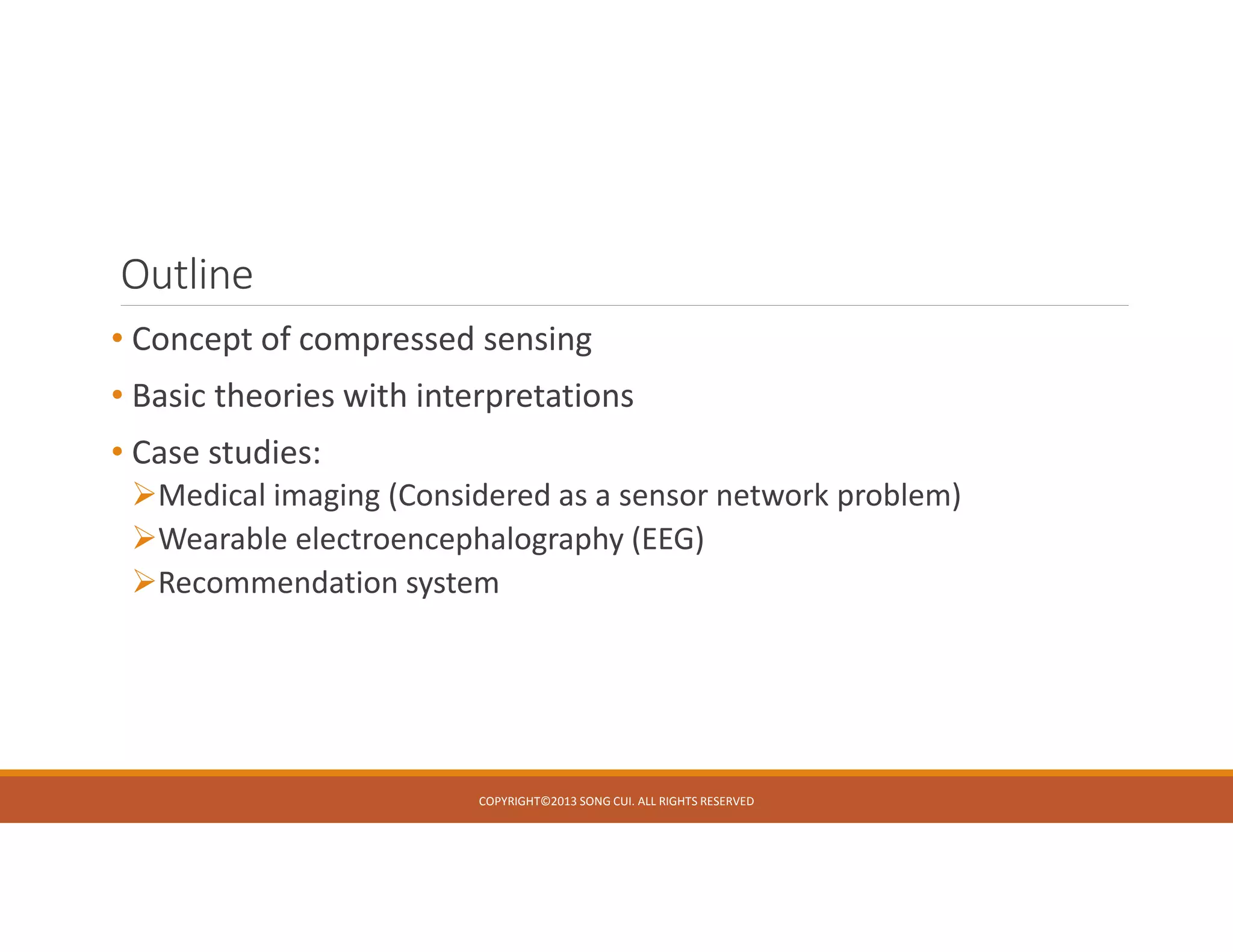 Outline

• Concept of compressed sensing

• Basic theories with interpretations

• Case studies:

➢Medical imaging (Considered as a sensor network problem)

➢Wearable electroencephalography (EEG)

➢Recommendation system

COPYRIGHT©2013 SONG CUI. ALL RIGHTS RESERVED